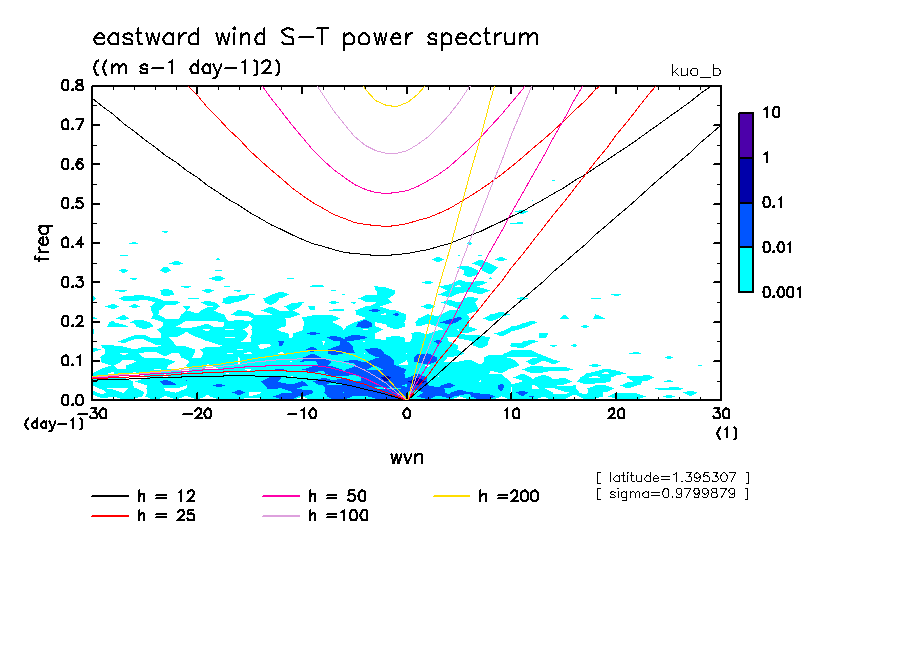 eastward wind S-T power spectrum
((m s-1 day-1]2)
kuo_b

10
1
0.1
0.01
0.001

freq
0.8
0.7
0.6
0.5
0.4
0.3
0.2
0.1
0.0
(day-1)

-30 -20 -10 0 10 20 30
(1)
wvn

[ latitude=1.395307 ]
[ sigma=0.9799879 ]

h = 12
h = 25
h = 50
h =100
h =200